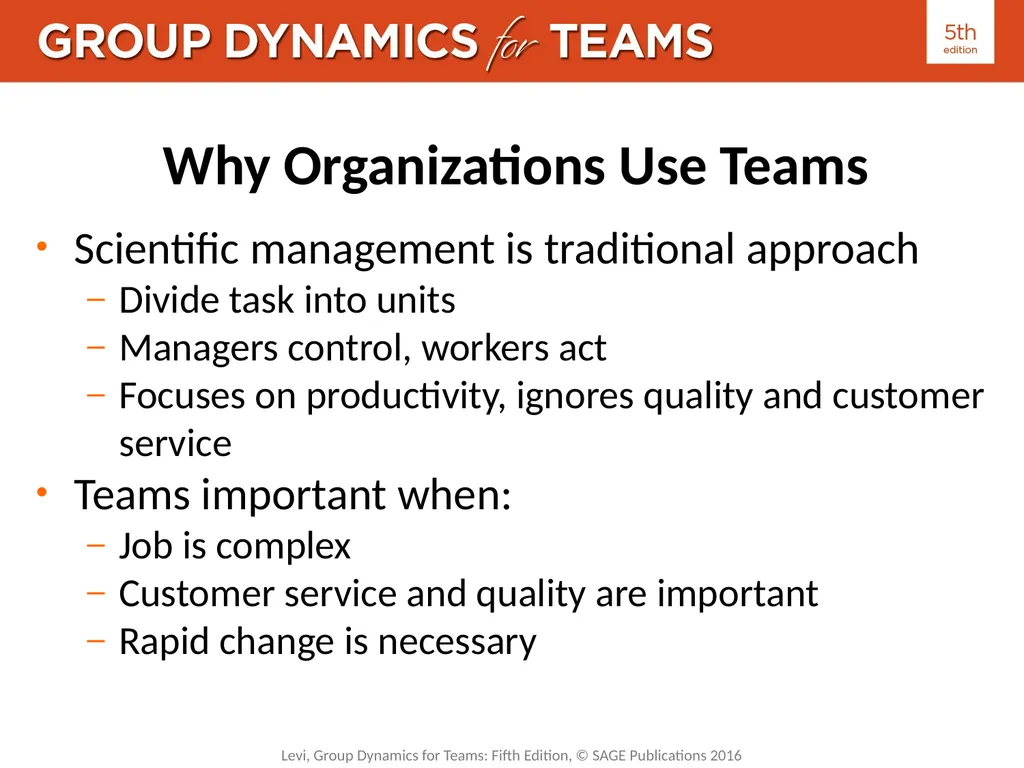 GROUP DYNAMICS for TEAMS

5th edition

Why Organizations Use Teams

• Scientific management is traditional approach
– Divide task into units
– Managers control, workers act
– Focuses on productivity, ignores quality and customer service
• Teams important when:
– Job is complex
– Customer service and quality are important
– Rapid change is necessary

Levi, Group Dynamics for Teams: Fifth Edition, © SAGE Publications 2016